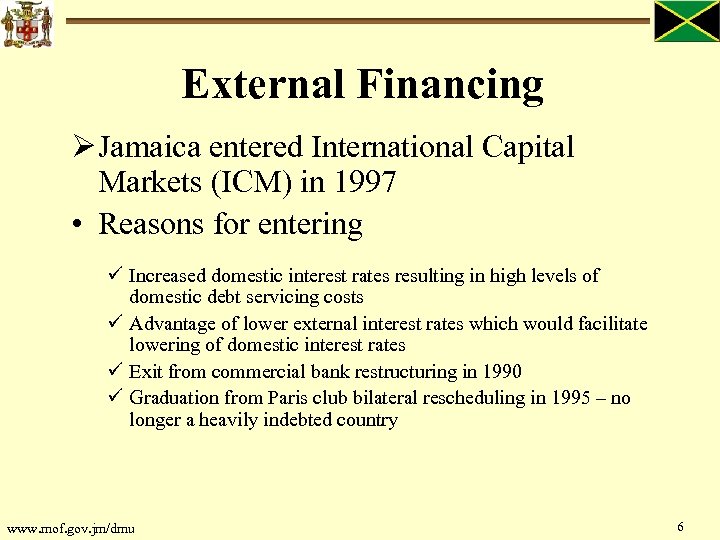 External Financing

➢ Jamaica entered International Capital Markets (ICM) in 1997

• Reasons for entering

✓ Increased domestic interest rates resulting in high levels of domestic debt servicing costs

✓ Advantage of lower external interest rates which would facilitate lowering of domestic interest rates

✓ Exit from commercial bank restructuring in 1990

✓ Graduation from Paris club bilateral rescheduling in 1995 – no longer a heavily indebted country

www.mof.gov.jm/dmu

6